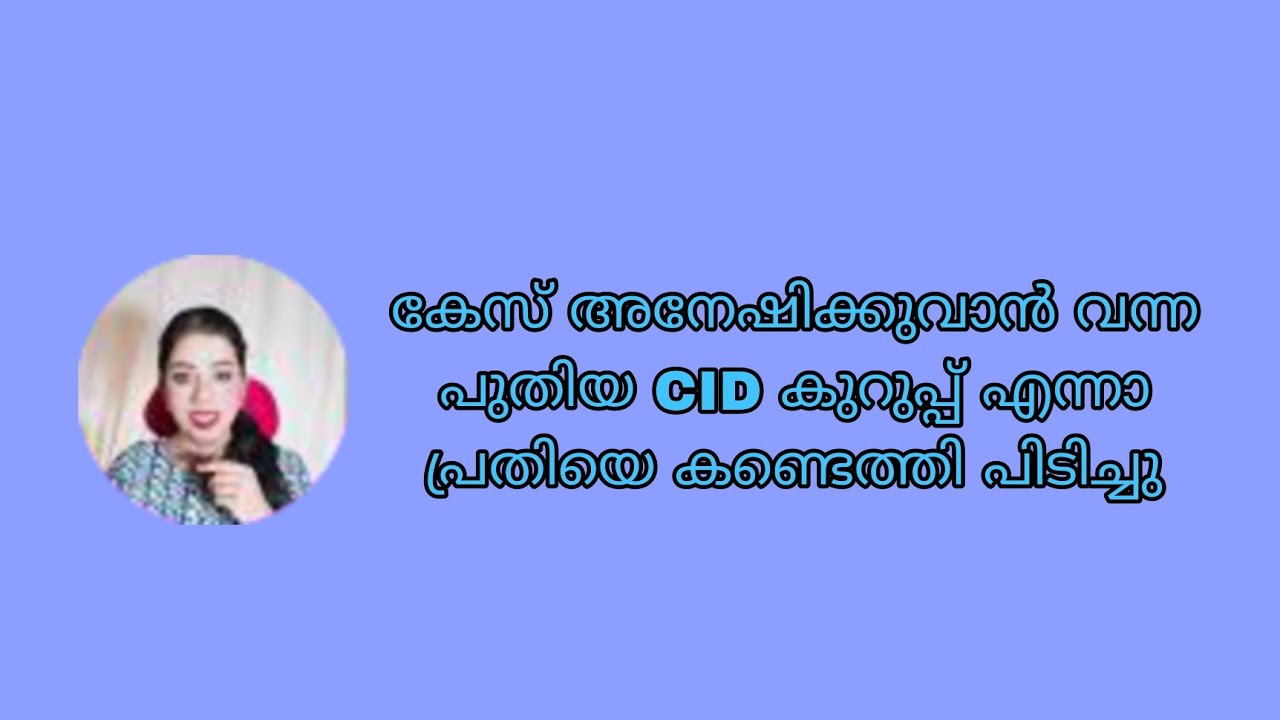 കേസ് അനേഷിക്കുവാൻ വന്ന പുതിയ CID കുറുപ്പ് എന്നാ പ്രതിയെ കണ്ടെത്തി പിടിച്ചു